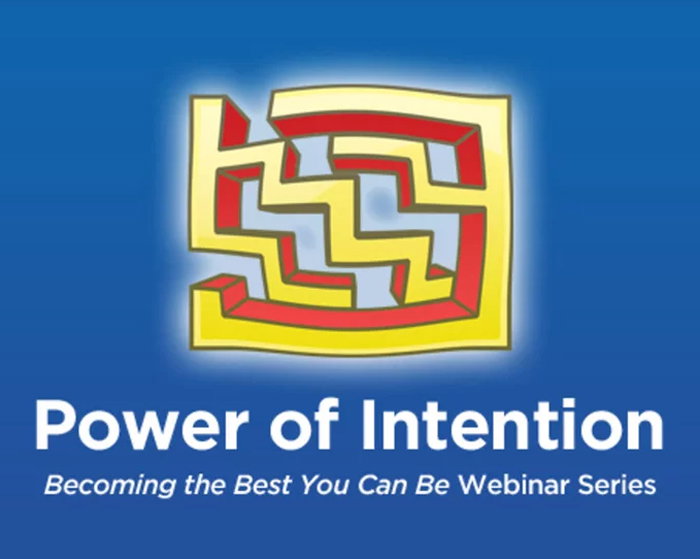 Power of Intention

Becoming the Best You Can Be Webinar Series